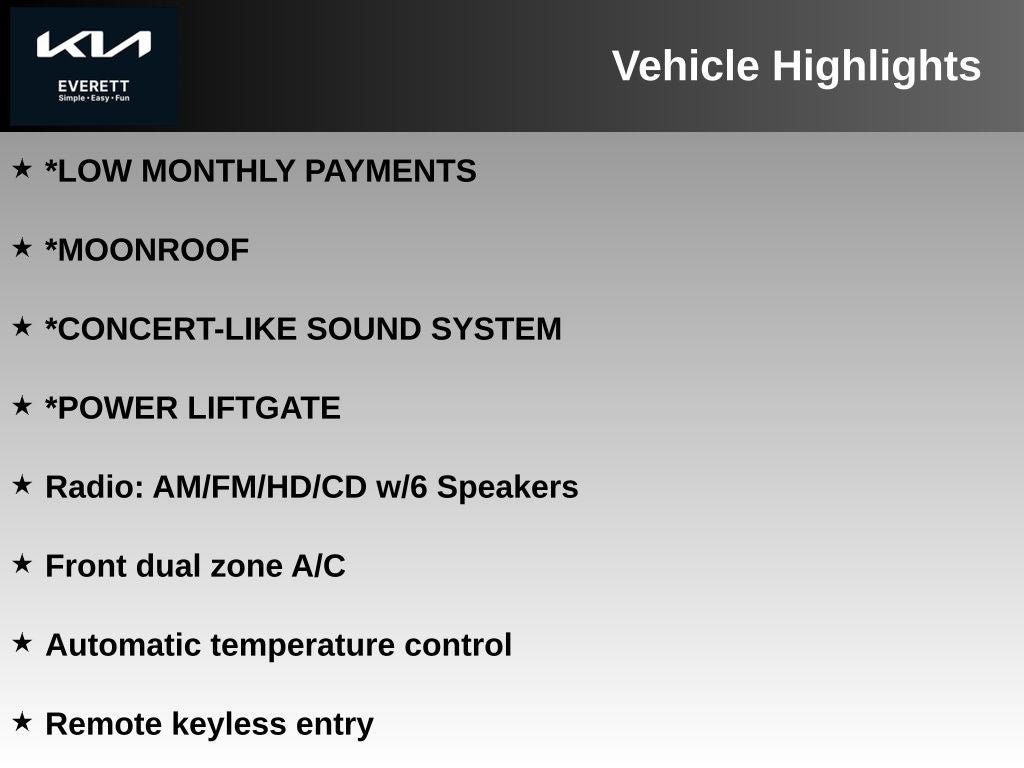 KIA
EVERETT
Simple • Easy • Fun

Vehicle Highlights

★ *LOW MONTHLY PAYMENTS

★ *MOONROOF

★ *CONCERT-LIKE SOUND SYSTEM

★ *POWER LIFTGATE

★ Radio: AM/FM/HD/CD w/6 Speakers

★ Front dual zone A/C

★ Automatic temperature control

★ Remote keyless entry